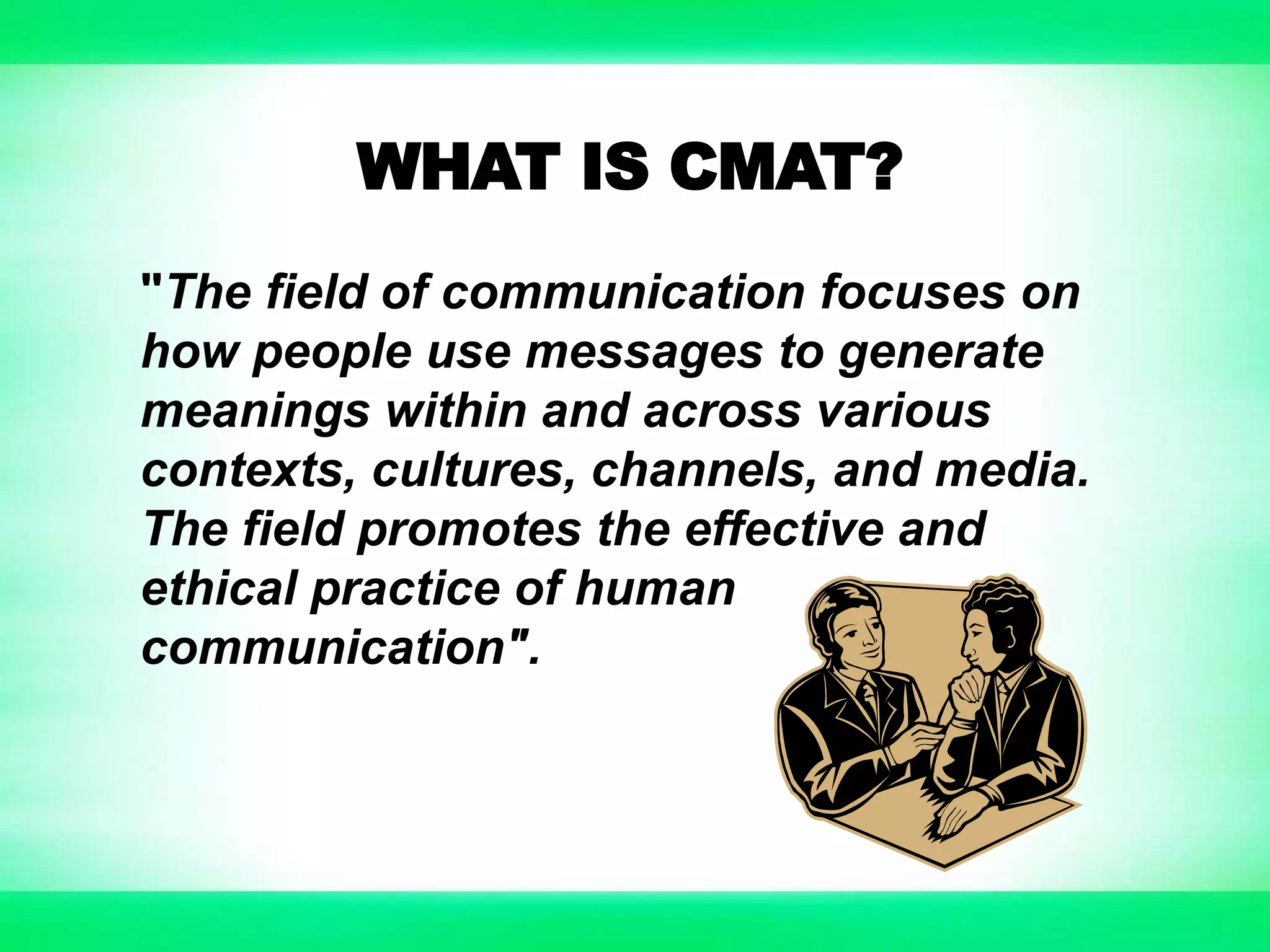 WHAT IS CMAT?

"The field of communication focuses on how people use messages to generate meanings within and across various contexts, cultures, channels, and media. The field promotes the effective and ethical practice of human communication".